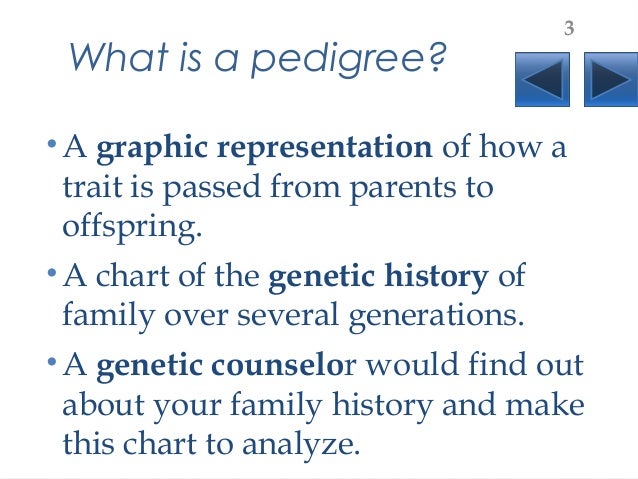 3

What is a pedigree?

• A graphic representation of how a trait is passed from parents to offspring.

• A chart of the genetic history of family over several generations.

• A genetic counselor would find out about your family history and make this chart to analyze.